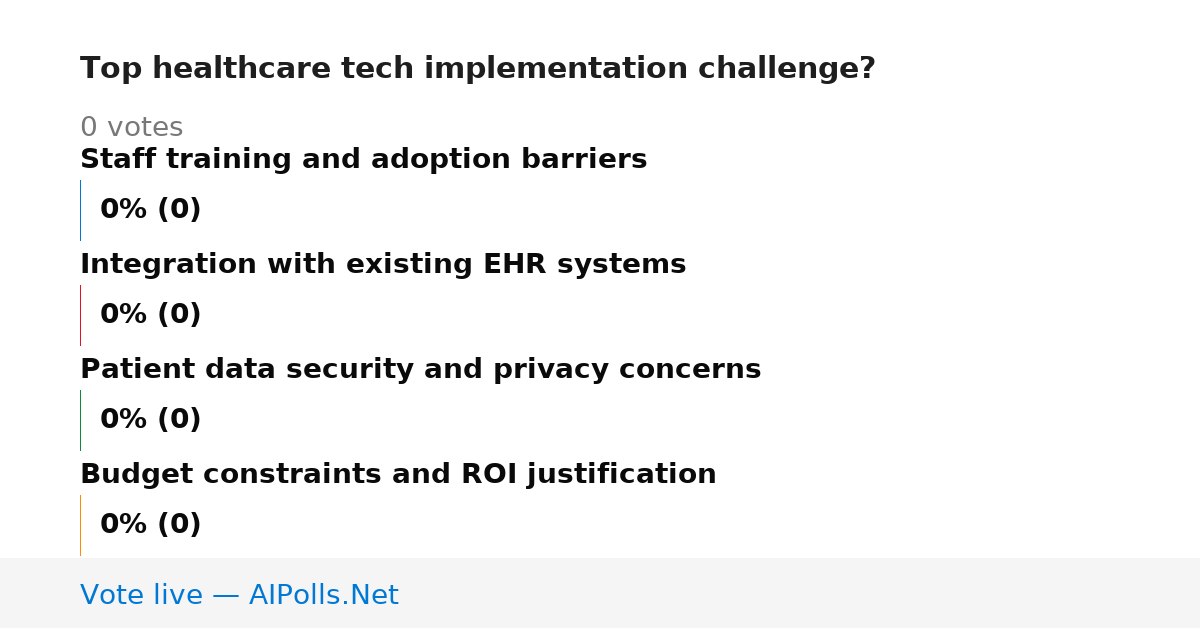 Top healthcare tech implementation challenge?

0 votes

Staff training and adoption barriers

0% (0)

Integration with existing EHR systems

0% (0)

Patient data security and privacy concerns

0% (0)

Budget constraints and ROI justification

0% (0)

Vote live — AIPolls.Net